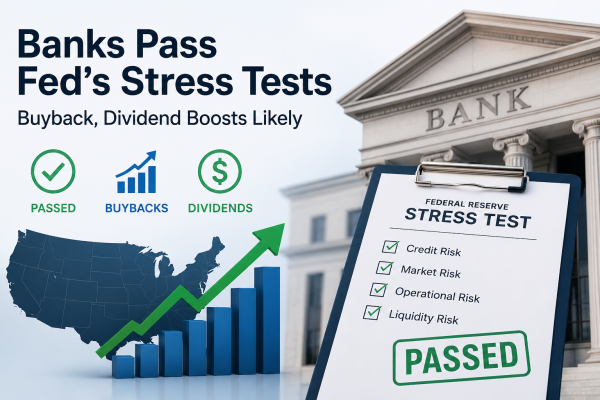 Banks Pass Fed's Stress Tests

Buyback, Dividend Boosts Likely

PASSED

BUYBACKS

DIVIDENDS

BANK

FEDERAL RESERVE

STRESS TEST

Credit Risk

Market Risk

Operational Risk

Liquidity Risk

PASSED